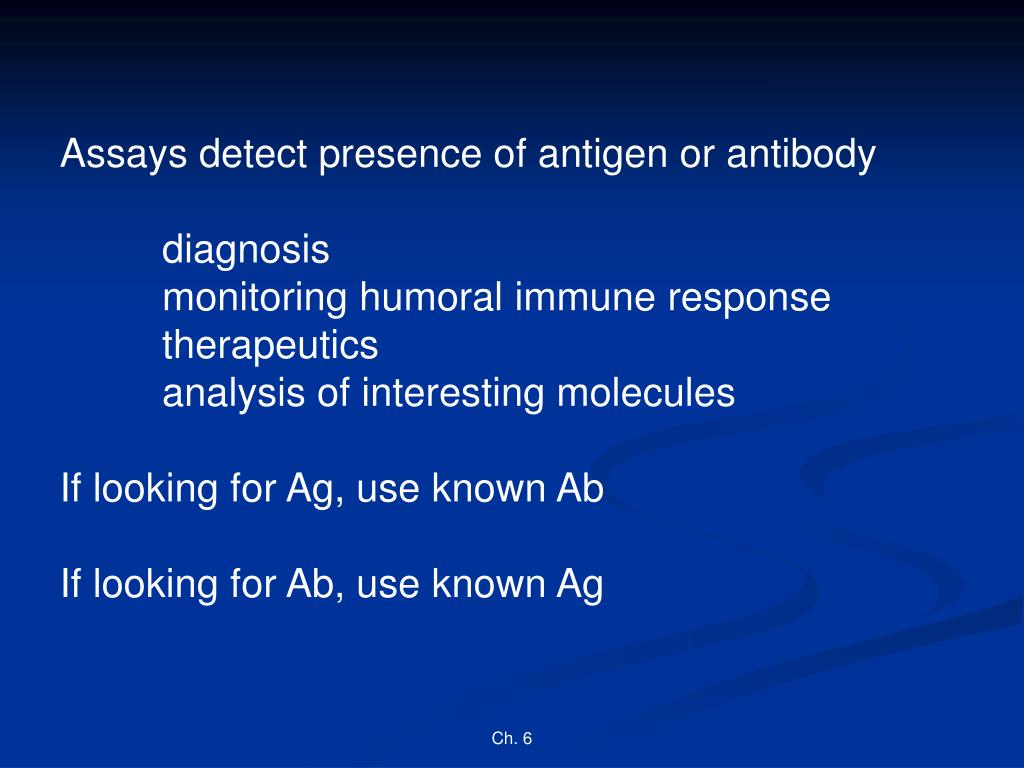 Assays detect presence of antigen or antibody

diagnosis
monitoring humoral immune response
therapeutics
analysis of interesting molecules

If looking for Ag, use known Ab

If looking for Ab, use known Ag

Ch. 6